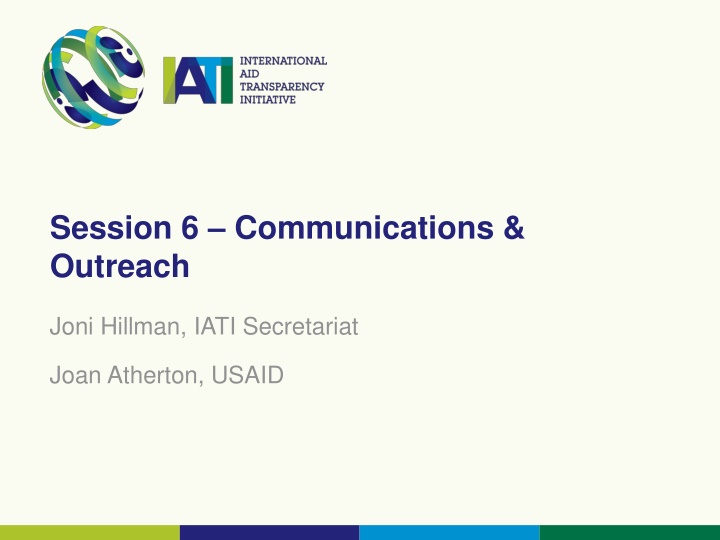 IATI INTERNATIONAL AID TRANSPARENCY INITIATIVE

Session 6 – Communications & Outreach

Joni Hillman, IATI Secretariat

Joan Atherton, USAID